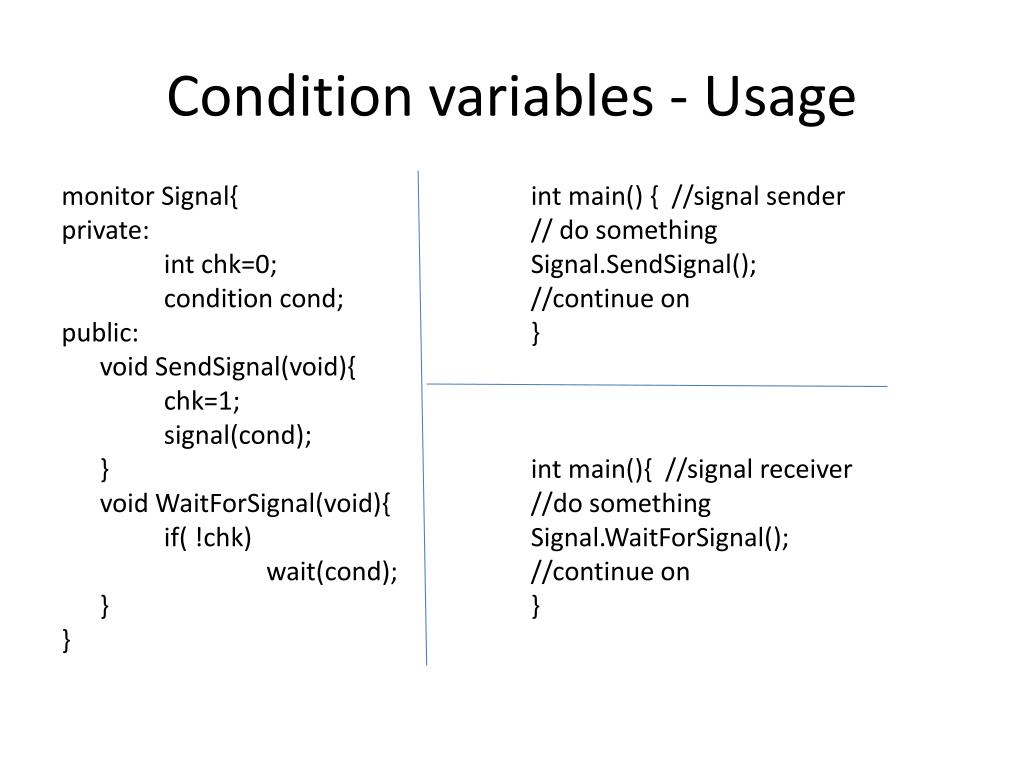 Condition variables - Usage

monitor Signal{
private:
int chk=0;
condition cond;
public:
void SendSignal(void){
chk=1;
signal(cond);
}
void WaitForSignal(void){
if( !chk)
wait(cond);
}
}

int main() { //signal sender
// do something
Signal.SendSignal();
//continue on
}

int main(){ //signal receiver
//do something
Signal.WaitForSignal();
//continue on
}